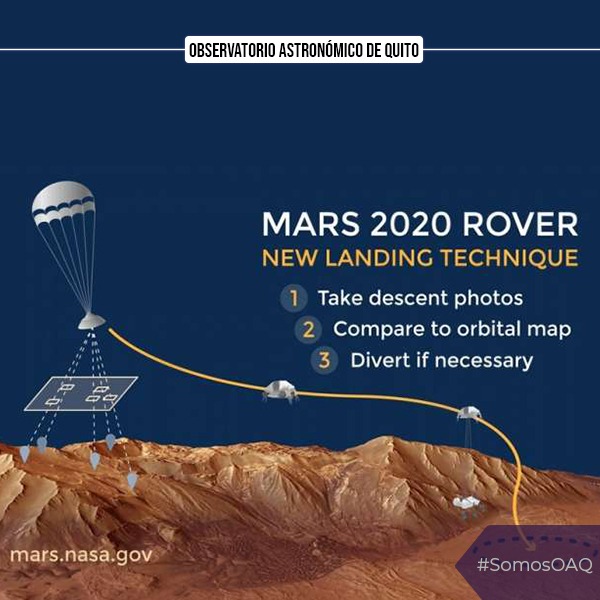 OBSERVATORIO ASTRONÓMICO DE QUITO

MARS 2020 ROVER
NEW LANDING TECHNIQUE

1 Take descent photos
2 Compare to orbital map
3 Divert if necessary

mars.nasa.gov

#SomosOAQ